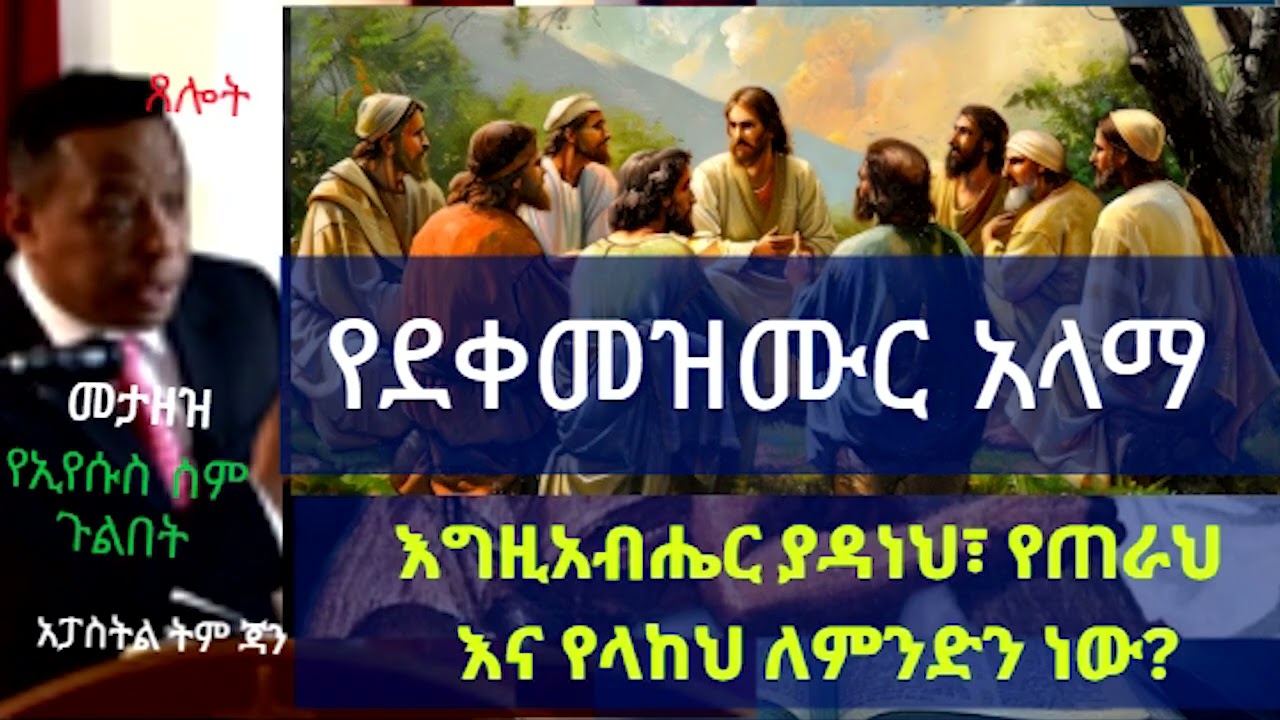 ጸሎት

መታዘዝ

የኢየሱስ ስም

ጉልበት

አፓስትል ትም ጃን

የደቀመዝሙር አላማ

እግዚአብሔር ያዳነህ፣ የጠራህ እና የላከህ ለምንድን ነው?